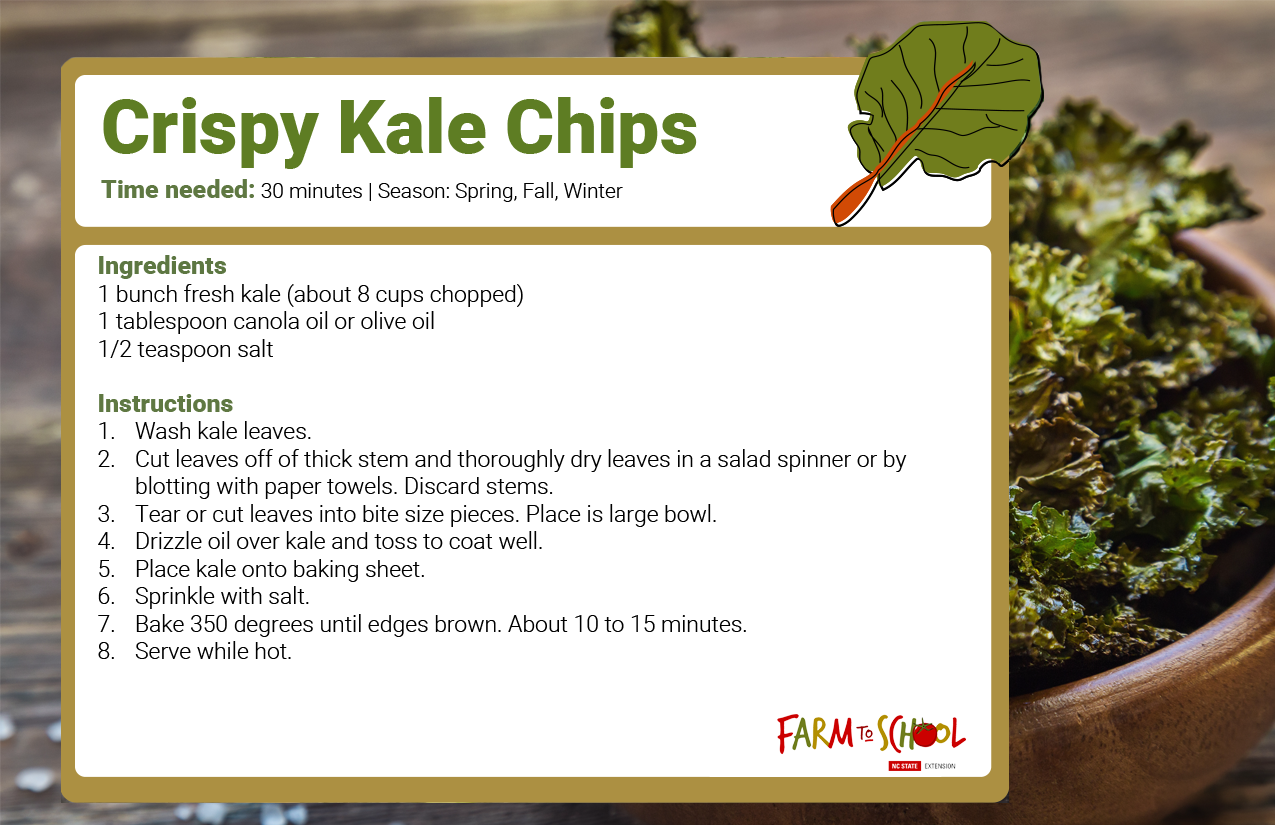 Crispy Kale Chips

Time needed: 30 minutes | Season: Spring, Fall, Winter

Ingredients
1 bunch fresh kale (about 8 cups chopped)
1 tablespoon canola oil or olive oil
1/2 teaspoon salt

Instructions
1. Wash kale leaves.
2. Cut leaves off of thick stem and thoroughly dry leaves in a salad spinner or by blotting with paper towels. Discard stems.
3. Tear or cut leaves into bite size pieces. Place is large bowl.
4. Drizzle oil over kale and toss to coat well.
5. Place kale onto baking sheet.
6. Sprinkle with salt.
7. Bake 350 degrees until edges brown. About 10 to 15 minutes.
8. Serve while hot.

FARM TO SCHOOL
NC STATE EXTENSION